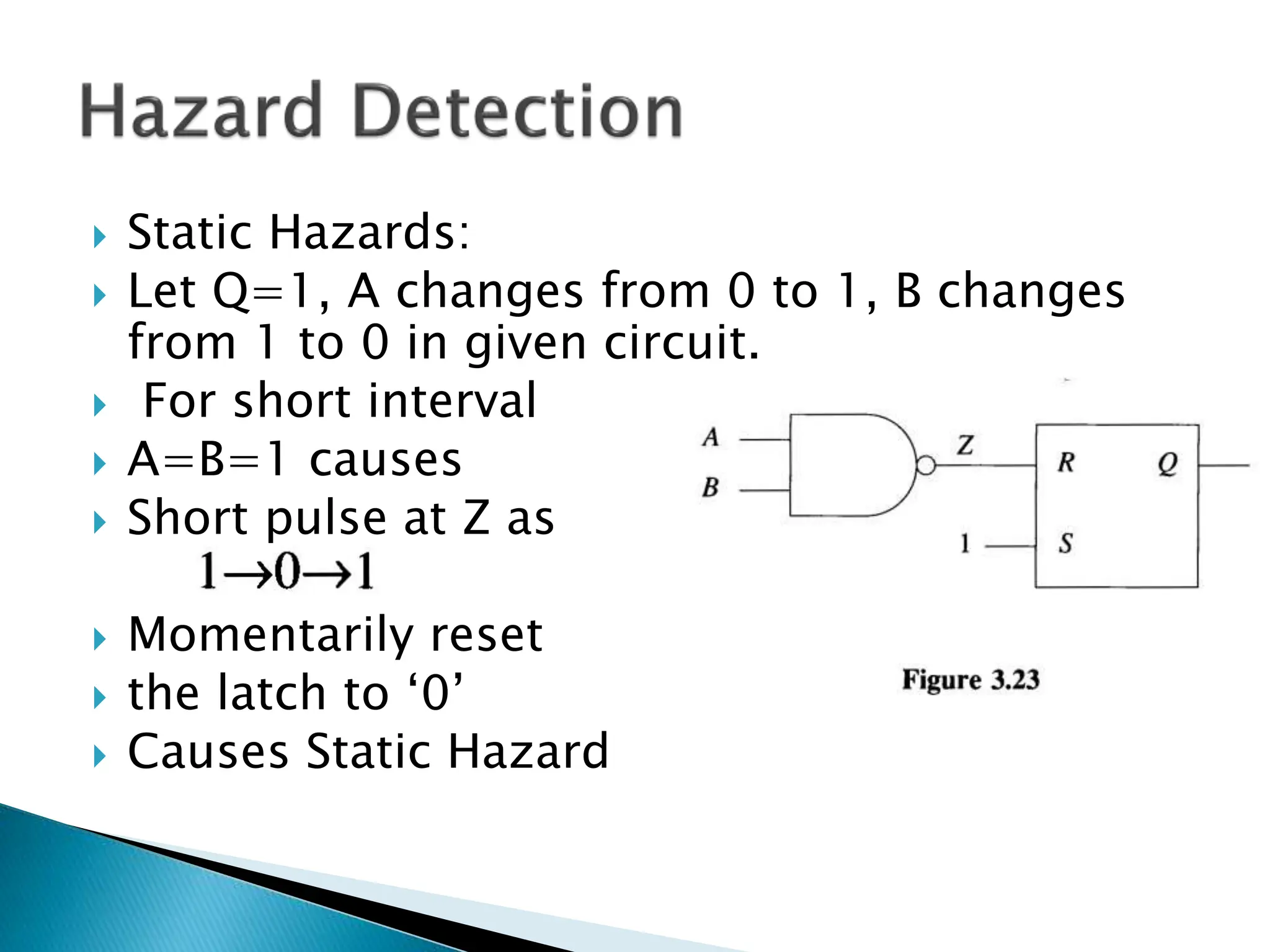 Hazard Detection

Static Hazards:

Let Q=1, A changes from 0 to 1, B changes from 1 to 0 in given circuit.

For short interval

A=B=1 causes

Short pulse at Z as

$1 \rightarrow 0 \rightarrow 1$

Momentarily reset

the latch to ‘0’

Causes Static Hazard

A
B
Z
R
Q
1
S

Figure 3.23